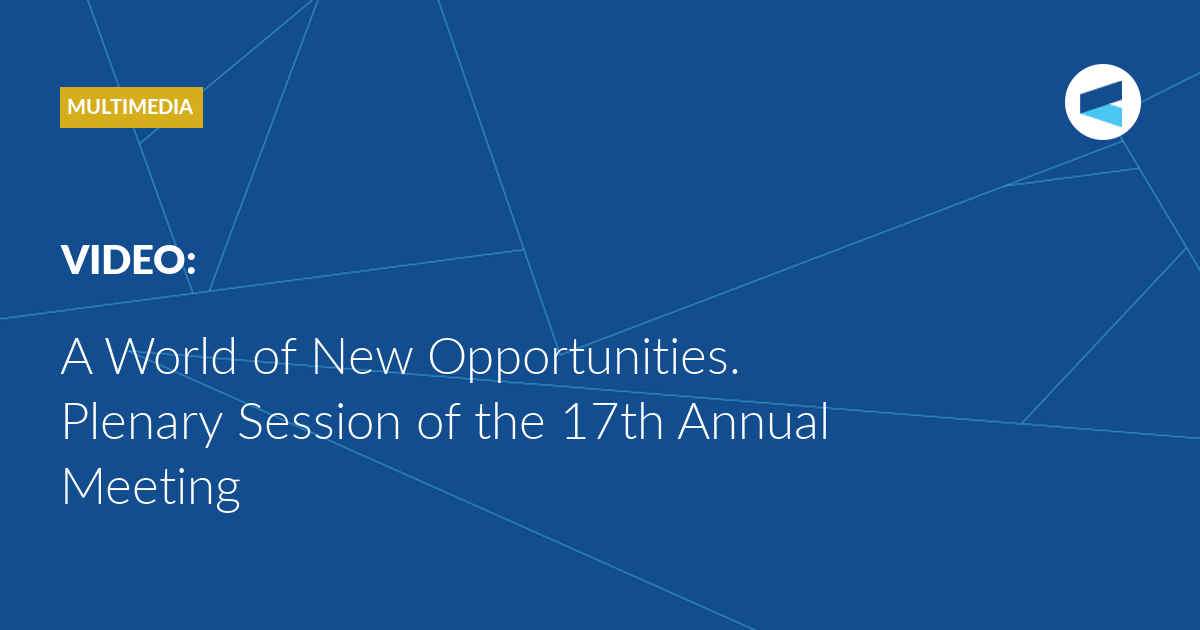 MULTIMEDIA

VIDEO:

A World of New Opportunities. Plenary Session of the 17th Annual Meeting